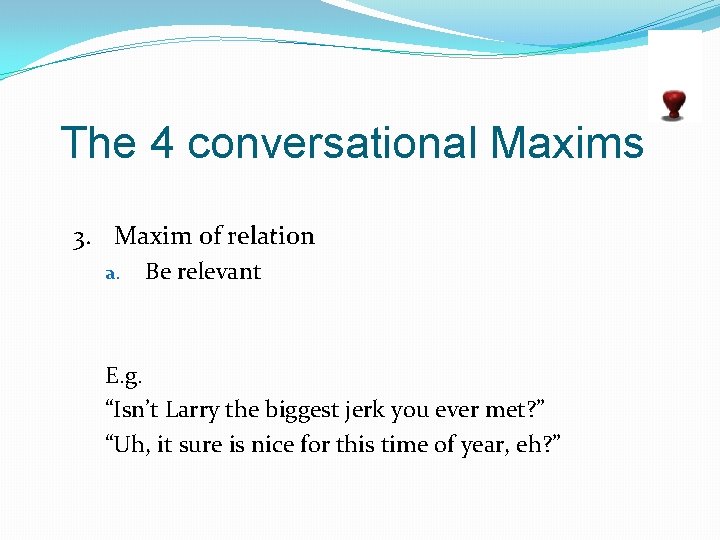 The 4 conversational Maxims

3. Maxim of relation
a. Be relevant

E.g.
“Isn’t Larry the biggest jerk you ever met?”
“Uh, it sure is nice for this time of year, eh?”